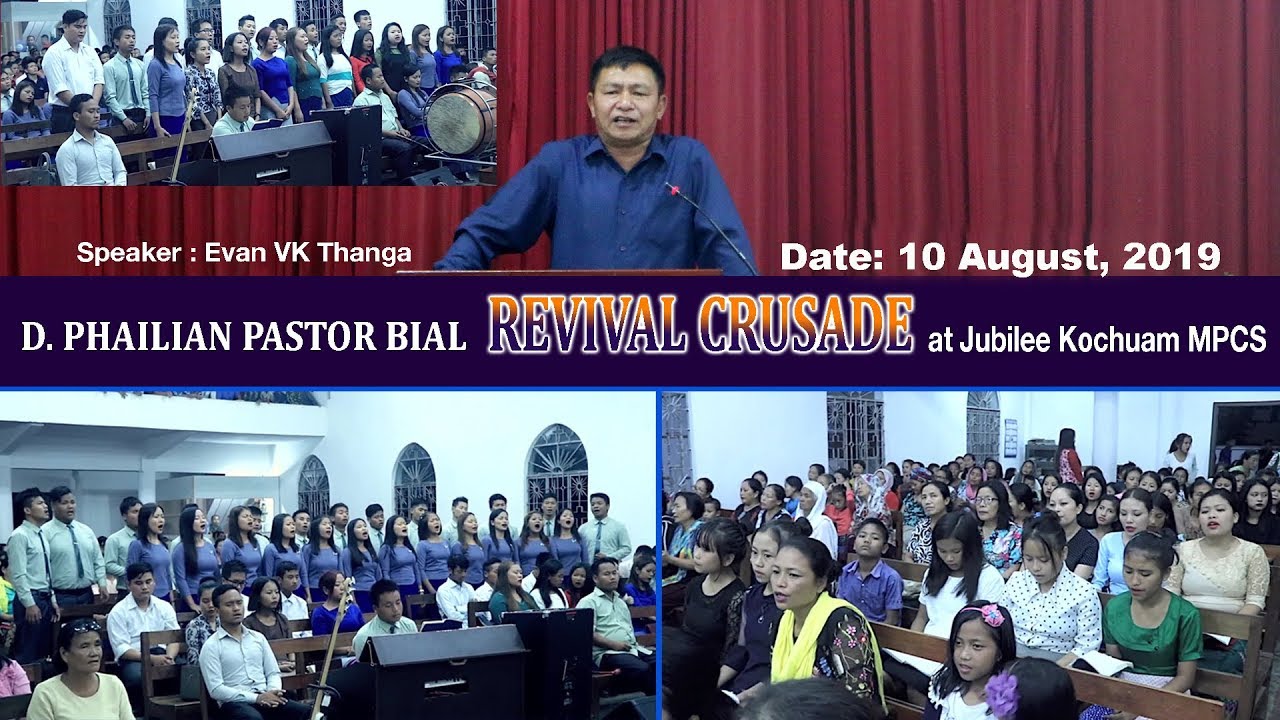 Speaker : Evan VK Thanga

Date: 10 August, 2019

D. PHAILIAN PASTOR BIAL REVIVAL CRUSADE at Jubilee Kochuam MPCS